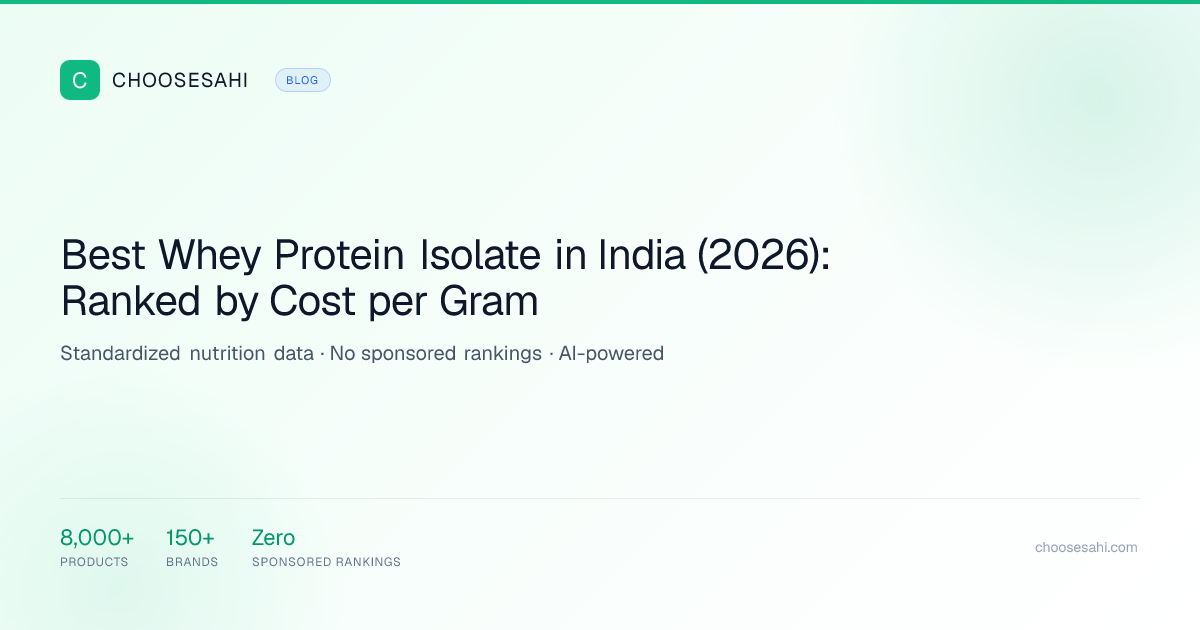 C CHOOSESAHI BLOG

Best Whey Protein Isolate in India (2026): Ranked by Cost per Gram

Standardized nutrition data · No sponsored rankings · AI-powered

8,000+
PRODUCTS

150+
BRANDS

Zero
SPONSORED RANKINGS

choosesahi.com